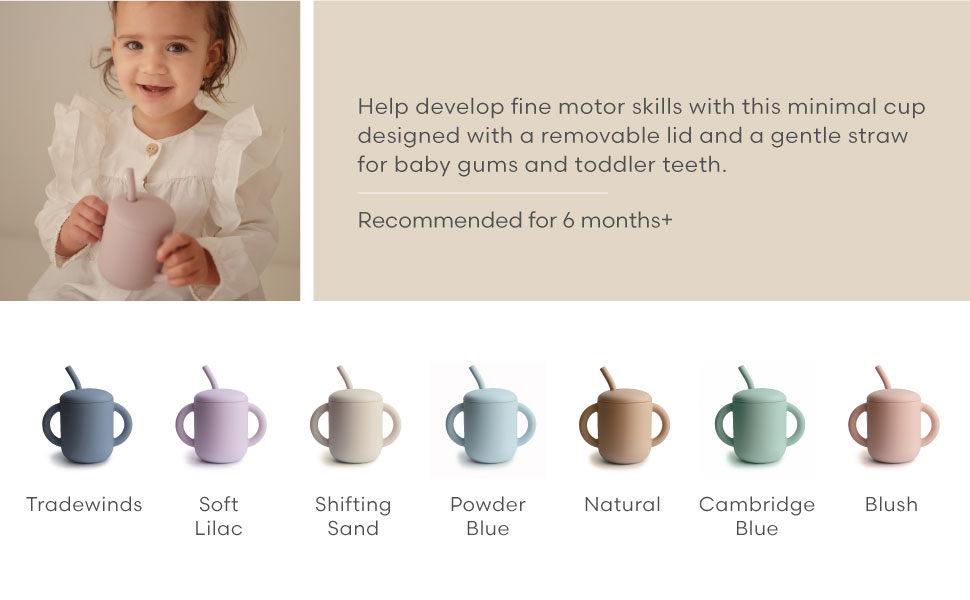 Help develop fine motor skills with this minimal cup designed with a removable lid and a gentle straw for baby gums and toddler teeth.

Recommended for 6 months+

Tradewinds

Soft Lilac

Shifting Sand

Powder Blue

Natural

Cambridge Blue

Blush